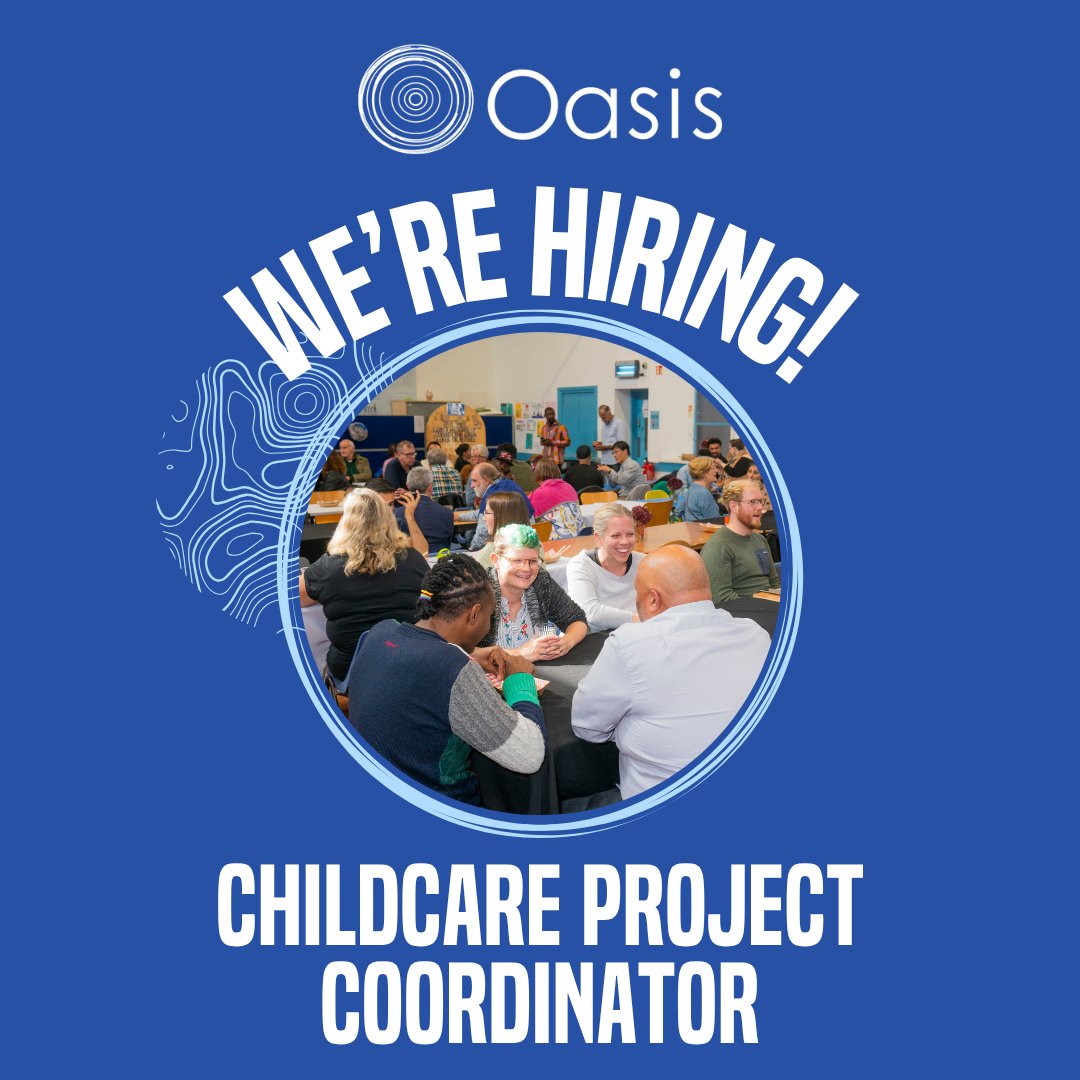 Oasis

WE'RE HIRING!

CHILDCARE PROJECT COORDINATOR